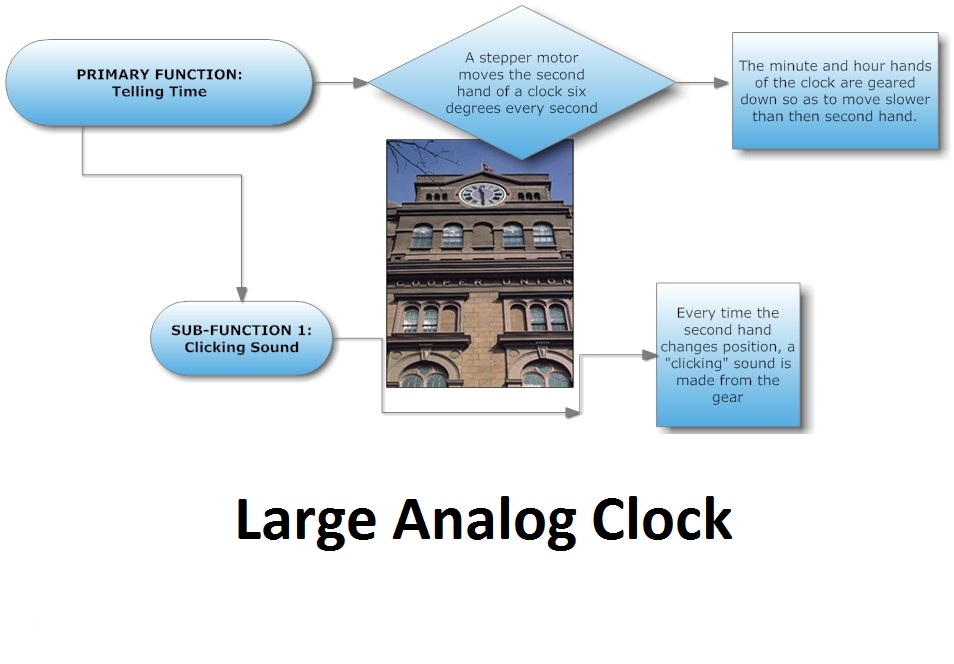 PRIMARY FUNCTION:
Telling Time

A stepper motor moves the second hand of a clock six degrees every second

The minute and hour hands of the clock are geared down so as to move slower than then second hand.

COOPER UNION

SUB-FUNCTION 1:
Clicking Sound

Every time the second hand changes position, a "clicking" sound is made from the gear

Large Analog Clock